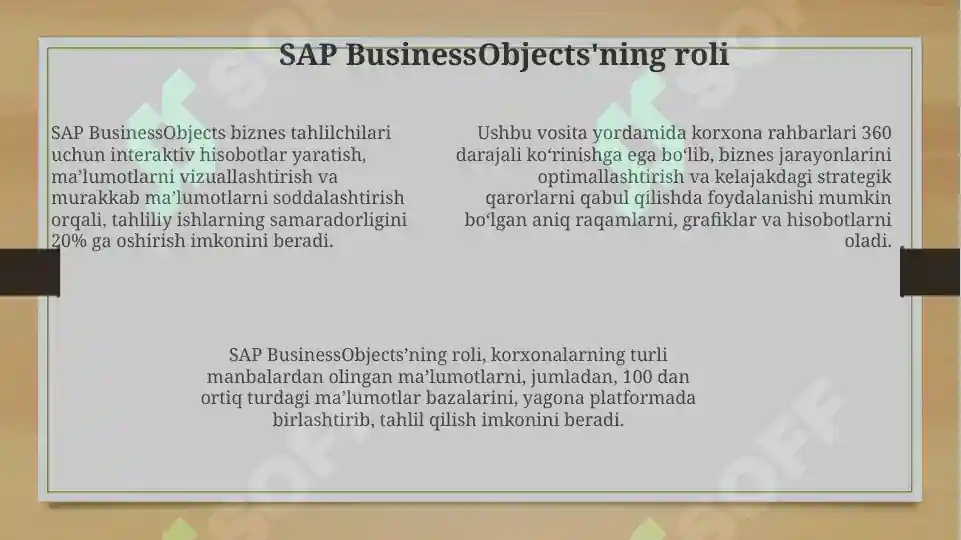 SAP BusinessObjects'ning roli

SAP BusinessObjects biznes tahlilchilari uchun interaktiv hisobotlar yaratish, ma’lumotlarni vizuallashtirish va murakkab ma’lumotlarni soddalashtirish orqali, tahliliy ishlarning samaradorligini 20% ga oshirish imkonini beradi.

Ushbu vosita yordamida korxona rahbarlari 360 darajali ko‘rinishga ega bo‘lib, biznes jarayonlarini optimallashtirish va kelajakdagi strategik qarorlarni qabul qilishda foydalanishi mumkin bo‘lgan aniq raqamlarni, grafiklar va hisobotlarni oladi.

SAP BusinessObjects’ning roli, korxonalarning turli manbalardan olingan ma’lumotlarni, jumladan, 100 dan ortiq turdagi ma’lumotlar bazalarini, yagona platformada birlashtirib, tahlil qilish imkonini beradi.